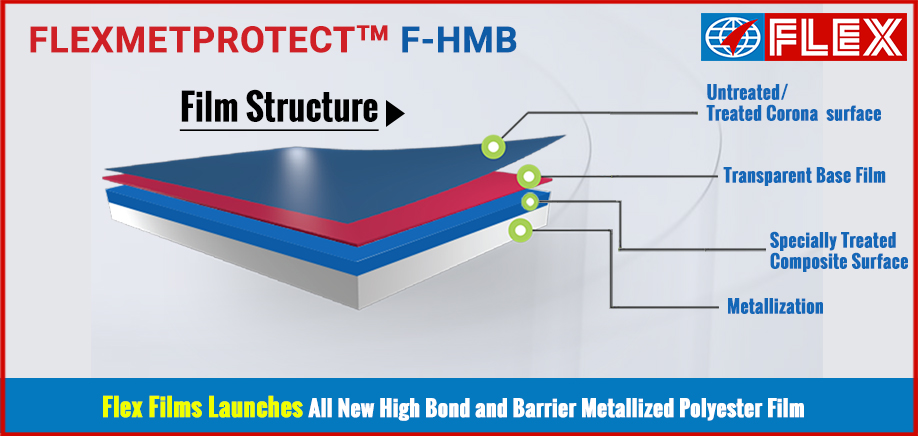 FLEXMETPROTECT™ F-HMB

FLEX

Film Structure

Untreated/ Treated Corona surface

Transparent Base Film

Specially Treated Composite Surface

Metallization

Flex Films Launches All New High Bond and Barrier Metallized Polyester Film